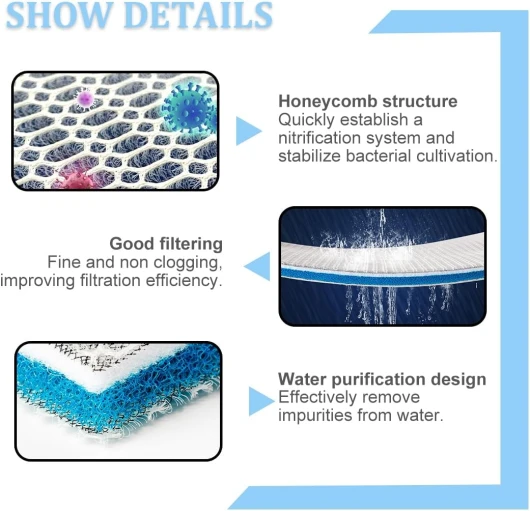 SHOW DETAILS

Honeycomb structure
Quickly establish a nitrification system and stabilize bacterial cultivation.

Good filtering
Fine and non clogging, improving filtration efficiency.

Water purification design
Effectively remove impurities from water.